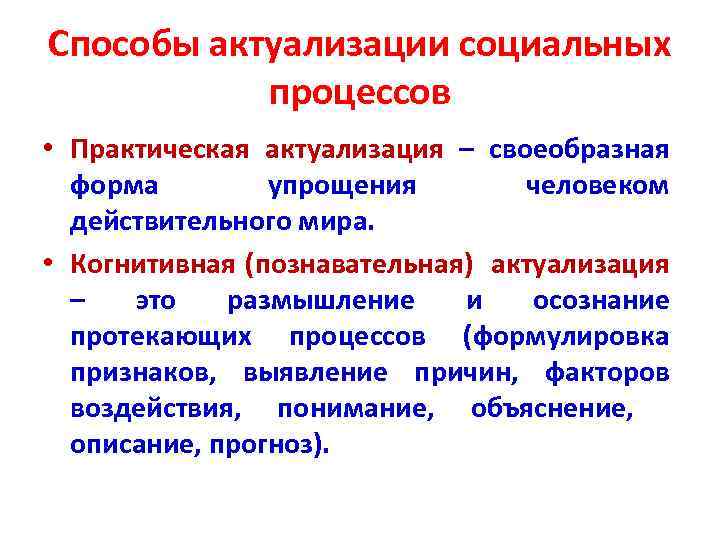 Способы актуализации социальных процессов

• Практическая актуализация – своеобразная форма упрощения человеком действительного мира.

• Когнитивная (познавательная) актуализация – это размышление и осознание протекающих процессов (формулировка признаков, выявление причин, факторов воздействия, понимание, объяснение, описание, прогноз).